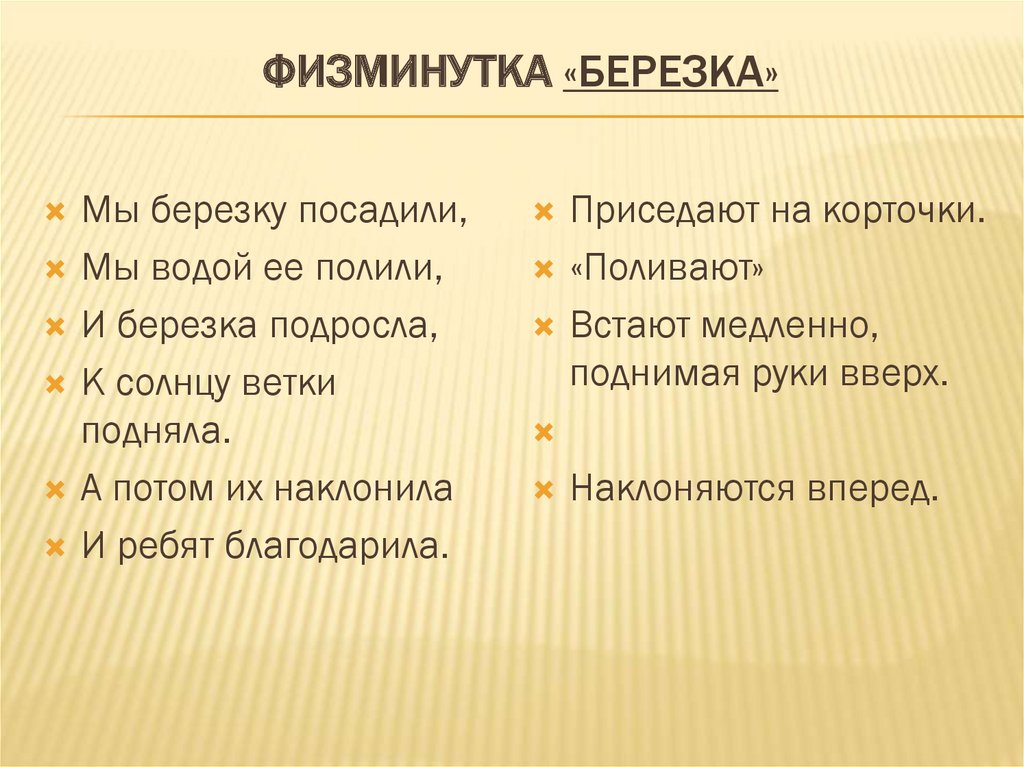 ФИЗМИНУТКА «БЕРЕЗКА»

Мы березку посадили,
Мы водой ее полили,
И березка подросла,
К солнцу ветки подняла.
А потом их наклонила
И ребят благодарила.

Приседают на корточки.
«Поливают»
Встают медленно, поднимая руки вверх.

Наклоняются вперед.